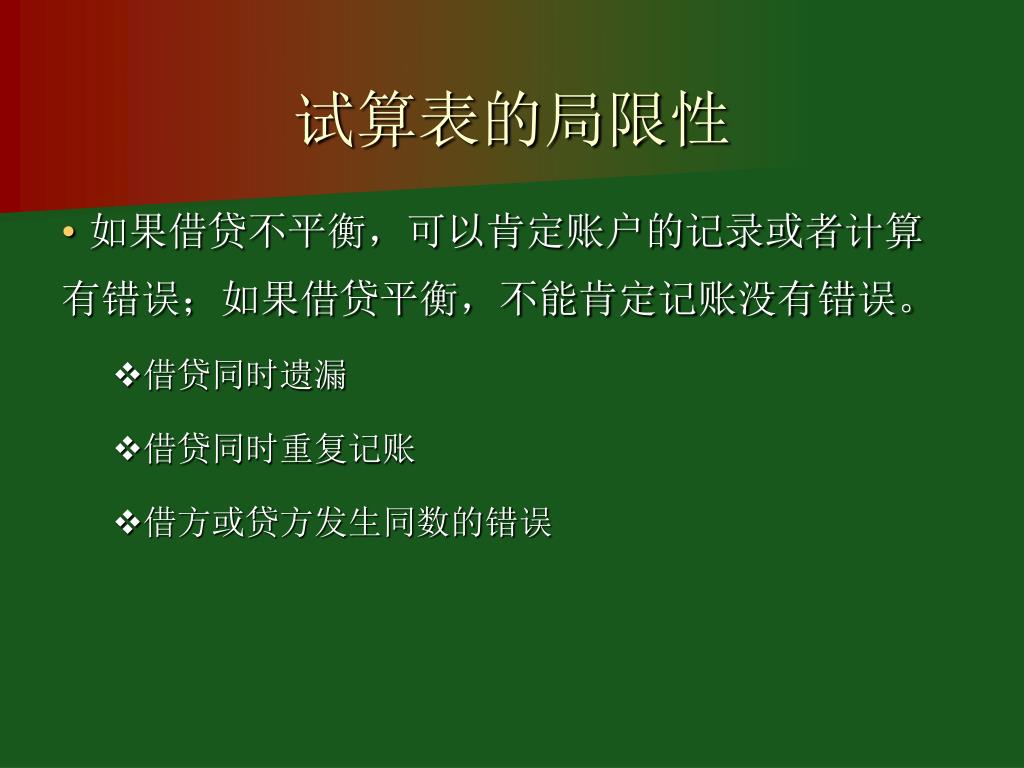 试算表的局限性

• 如果借贷不平衡，可以肯定账户的记录或者计算有错误；如果借贷平衡，不能肯定记账没有错误。

❖借贷同时遗漏

❖借贷同时重复记账

❖借方或贷方发生同数的错误